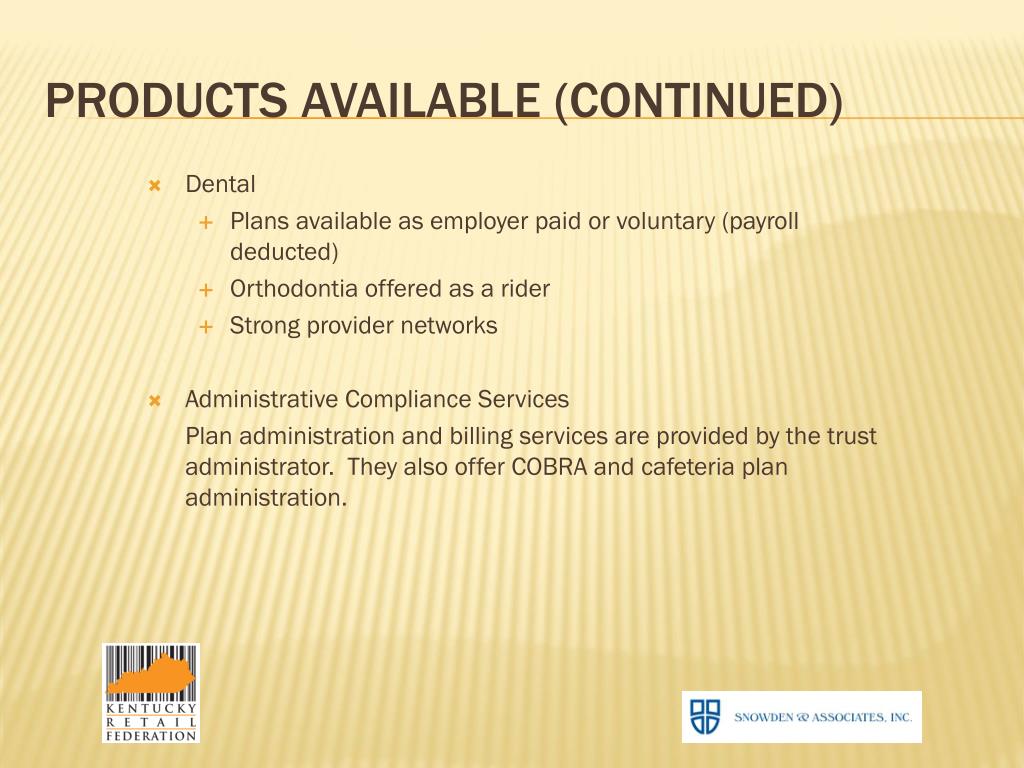 PRODUCTS AVAILABLE (CONTINUED)

Dental

Plans available as employer paid or voluntary (payroll deducted)

Orthodontia offered as a rider

Strong provider networks

Administrative Compliance Services

Plan administration and billing services are provided by the trust administrator. They also offer COBRA and cafeteria plan administration.

KENTUCKY RETAIL FEDERATION

SNOWDEN & ASSOCIATES, INC.